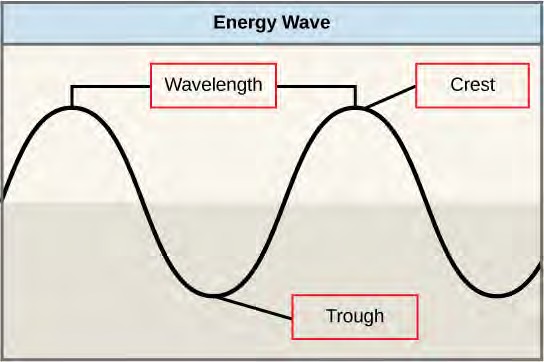 Energy Wave

Wavelength

Crest

Trough